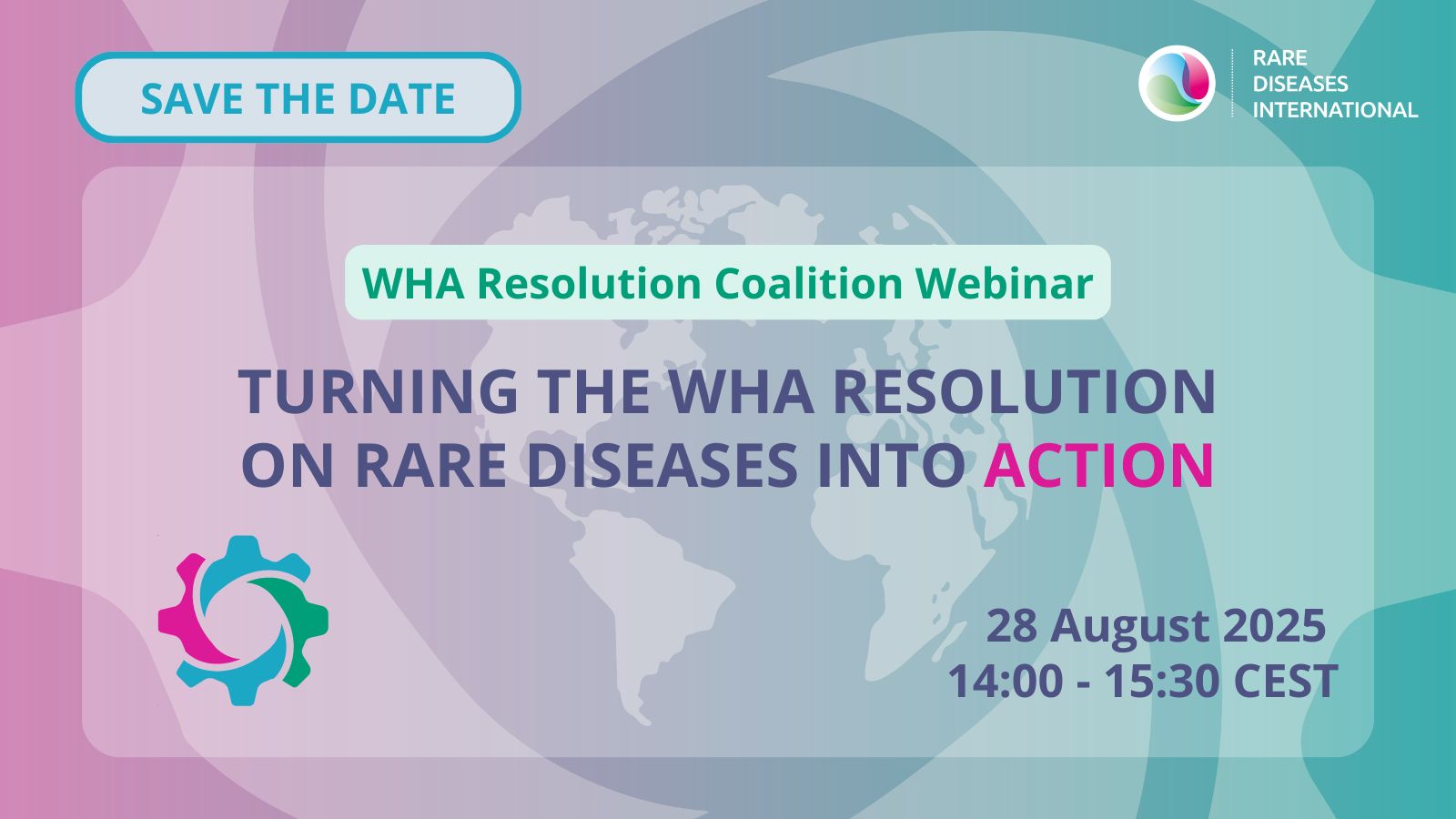 SAVE THE DATE

RARE DISEASES INTERNATIONAL

WHA Resolution Coalition Webinar

TURNING THE WHA RESOLUTION ON RARE DISEASES INTO ACTION

28 August 2025
14:00 - 15:30 CEST